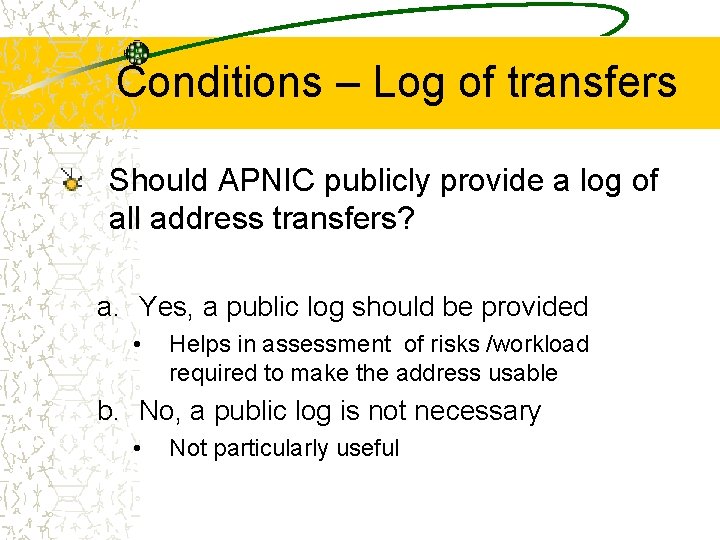 Conditions – Log of transfers

Should APNIC publicly provide a log of all address transfers?

a. Yes, a public log should be provided

• Helps in assessment of risks /workload required to make the address usable

b. No, a public log is not necessary

• Not particularly useful